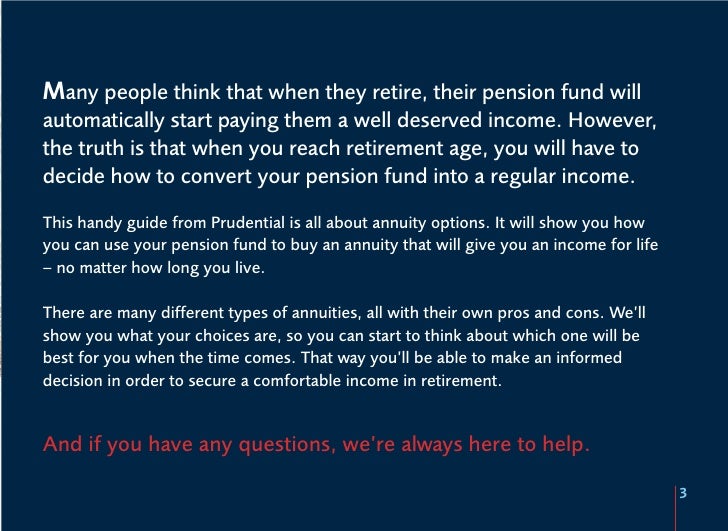 Many people think that when they retire, their pension fund will automatically start paying them a well deserved income. However, the truth is that when you reach retirement age, you will have to decide how to convert your pension fund into a regular income.

This handy guide from Prudential is all about annuity options. It will show you how you can use your pension fund to buy an annuity that will give you an income for life – no matter how long you live.

There are many different types of annuities, all with their own pros and cons. We'll show you what your choices are, so you can start to think about which one will be best for you when the time comes. That way you'll be able to make an informed decision in order to secure a comfortable income in retirement.

And if you have any questions, we're always here to help.

3